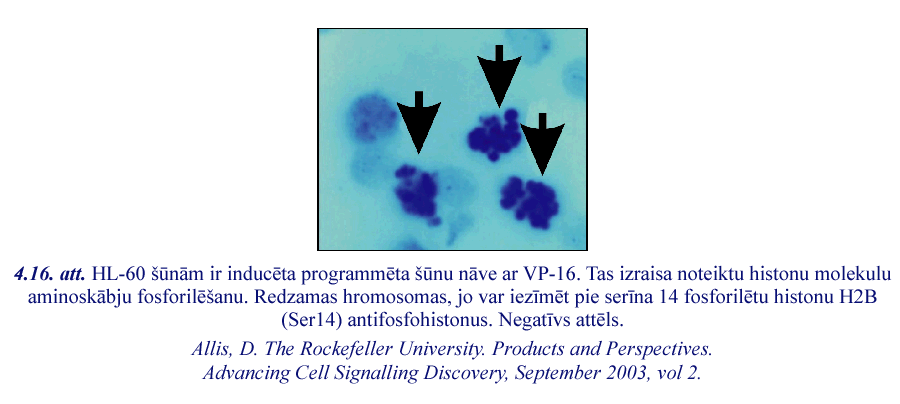 4.16. att. HL-60 šūnām ir inducēta programmēta šūnu nāve ar VP-16. Tas izraisa noteiktu histonu molekulu aminoskābju fosforilēšanu. Redzamas hromosomas, jo var iezīmēt pie serīna 14 fosforilētu histonu H2B (Ser14) antifosfohistonus. Negatīvs attēls.

Allis, D. The Rockefeller University. Products and Perspectives. Advancing Cell Signalling Discovery, September 2003, vol 2.